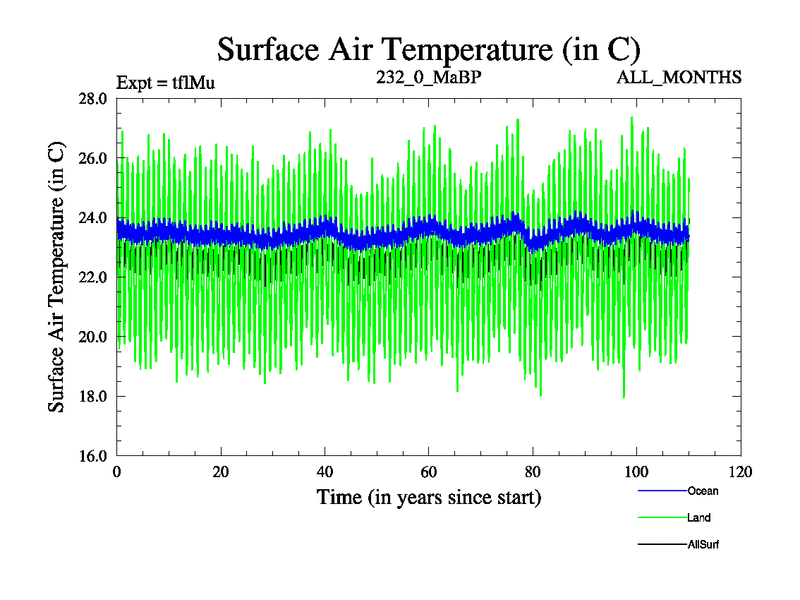 Surface Air Temperature (in C)

Expt = tflMu

232_0_MaBP

ALL_MONTHS

Surface Air Temperature (in C)

28.0
26.0
24.0
22.0
20.0
18.0
16.0

0
20
40
60
80
100
120

Time (in years since start)

Ocean

Land

AllSurf